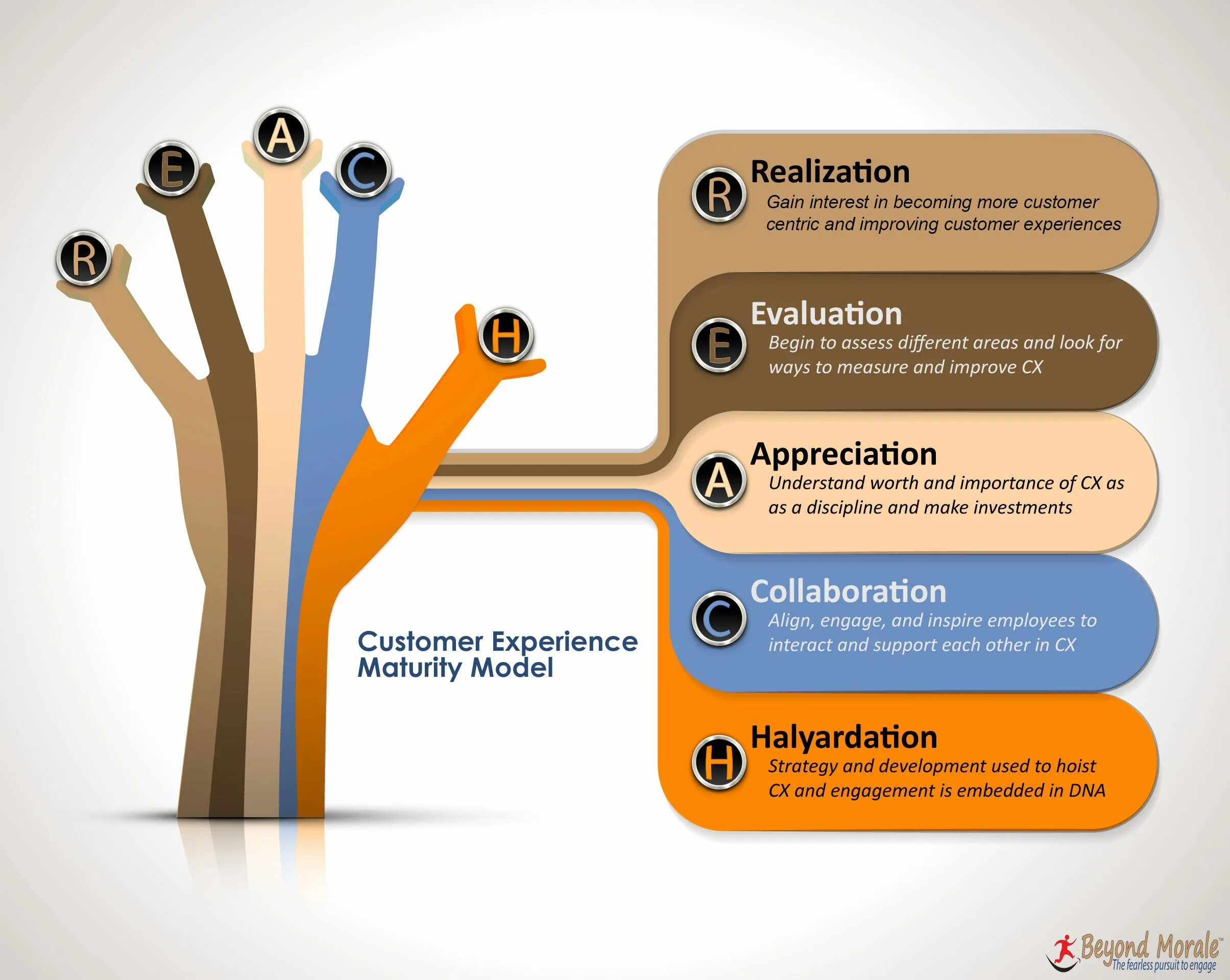 R E A C H

Customer Experience Maturity Model

R Realization
Gain interest in becoming more customer centric and improving customer experiences

E Evaluation
Begin to assess different areas and look for ways to measure and improve CX

A Appreciation
Understand worth and importance of CX as as a discipline and make investments

C Collaboration
Align, engage, and inspire employees to interact and support each other in CX

H Halyardation
Strategy and development used to hoist CX and engagement is embedded in DNA

Beyond Morale™
The fearless pursuit to engage